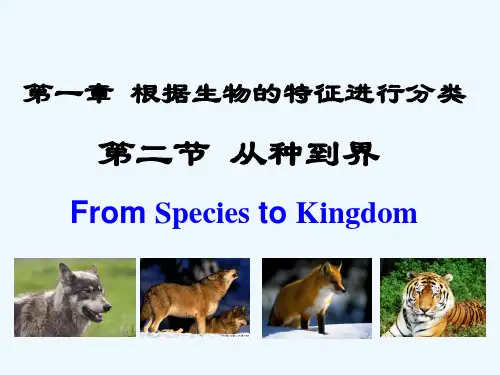 第一章 根据生物的特征进行分类

第二节 从种到界

From Species to Kingdom